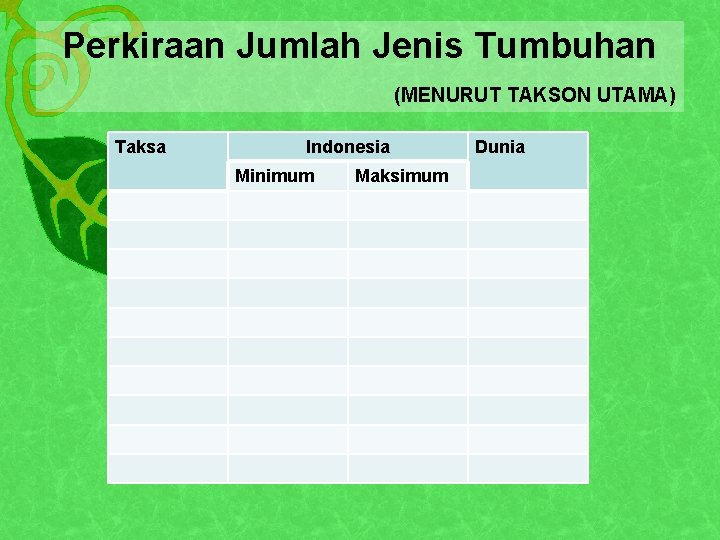 Perkiraan Jumlah Jenis Tumbuhan

(MENURUT TAKSON UTAMA)

| Taksa | Indonesia | | Dunia |
|---|---|---|---|
| | Minimum | Maksimum | |
| | | | |
| | | | |
| | | | |
| | | | |
| | | | |
| | | | |
| | | | |
| | | | |
| | | | |
| | | | |